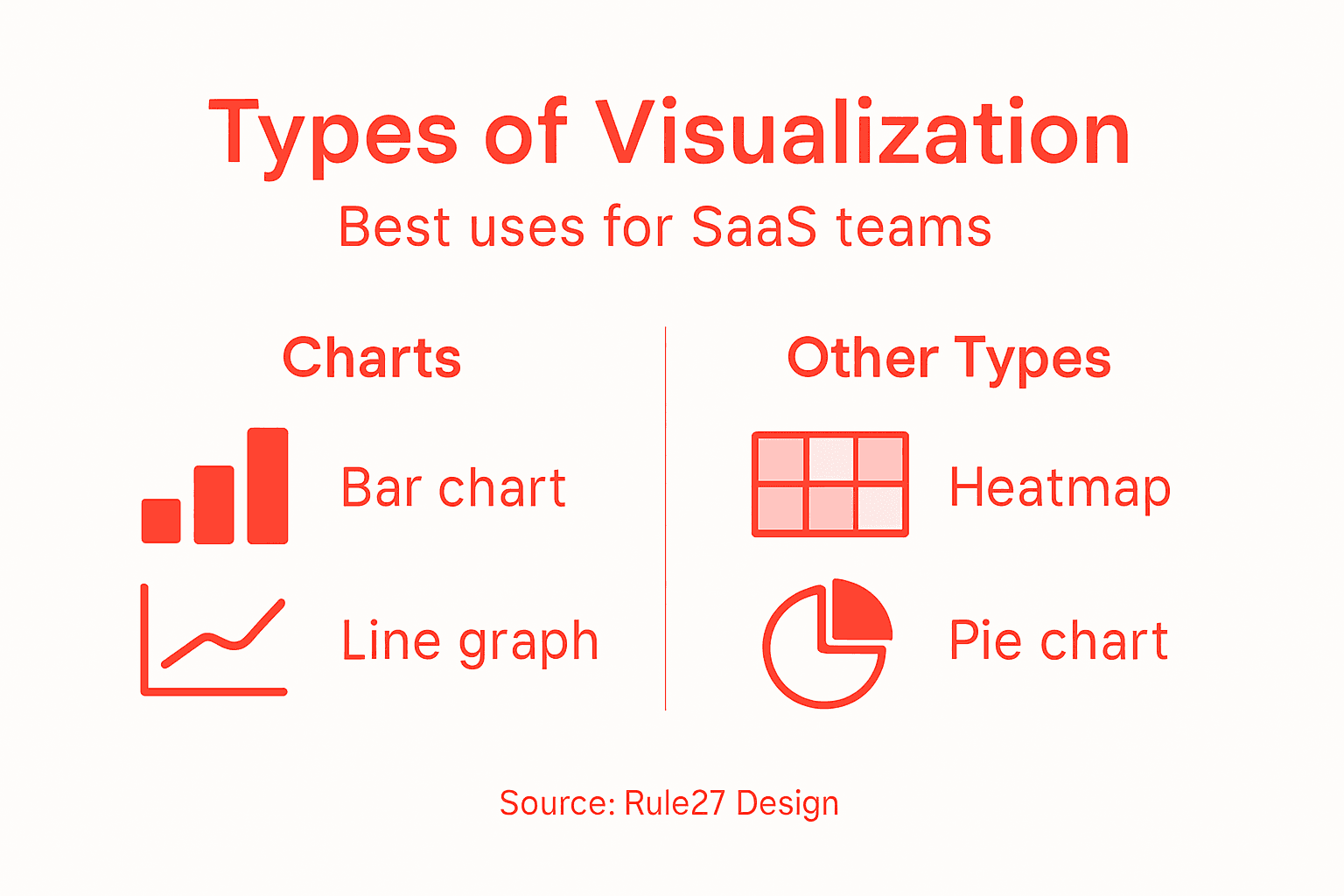 Types of Visualization

Best uses for SaaS teams

Charts

Bar chart

Line graph

Other Types

Heatmap

Pie chart

Source: Rule27 Design